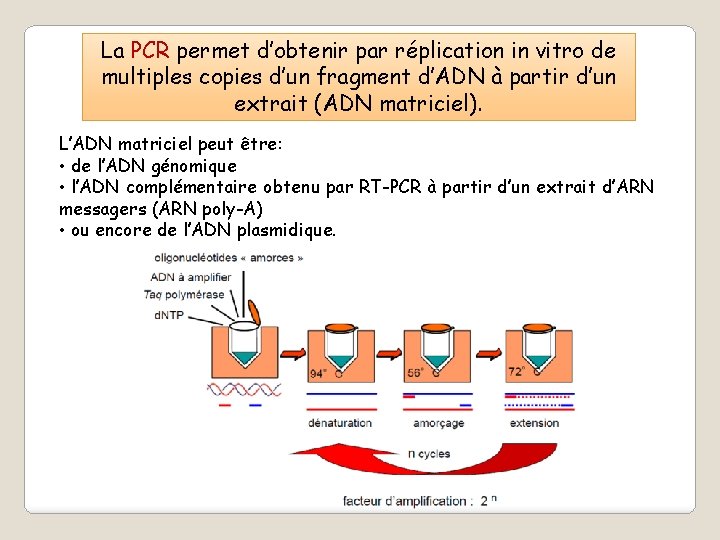 La PCR permet d'obtenir par réplication in vitro de multiples copies d'un fragment d'ADN à partir d'un extrait (ADN matriciel).

L'ADN matriciel peut être:
• de l'ADN génomique
• l'ADN complémentaire obtenu par RT-PCR à partir d'un extrait d'ARN messagers (ARN poly-A)
• ou encore de l'ADN plasmidique.

oligonucléotides « amorces »
ADN à amplifier
Taq polymérase
dNTP

94° C
56° C
72° C

dénaturation
amorçage
extension

n cycles

facteur d'amplification : $2^n$